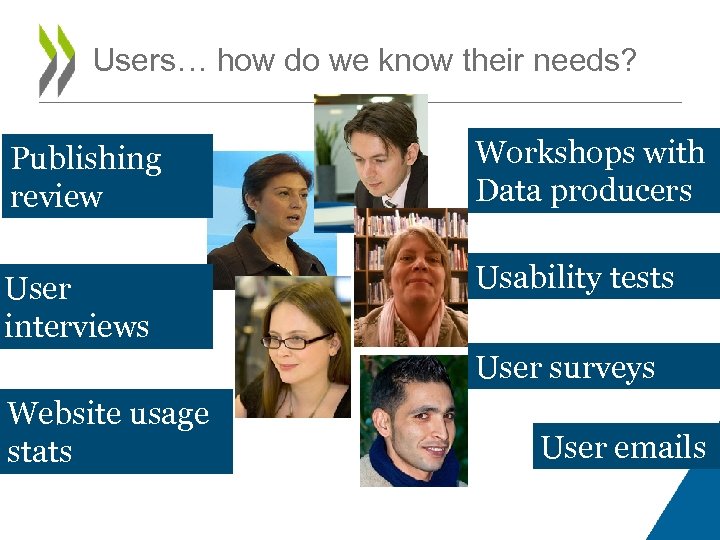 Users… how do we know their needs?

Publishing review

User interviews

Website usage stats

Workshops with Data producers

Usability tests

User surveys

User emails